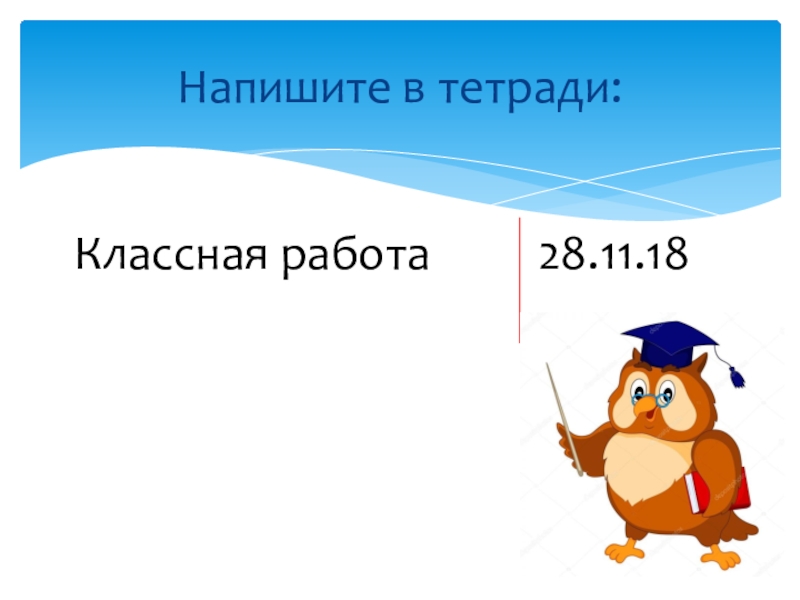 Напишите в тетради:

Классная работа

28.11.18